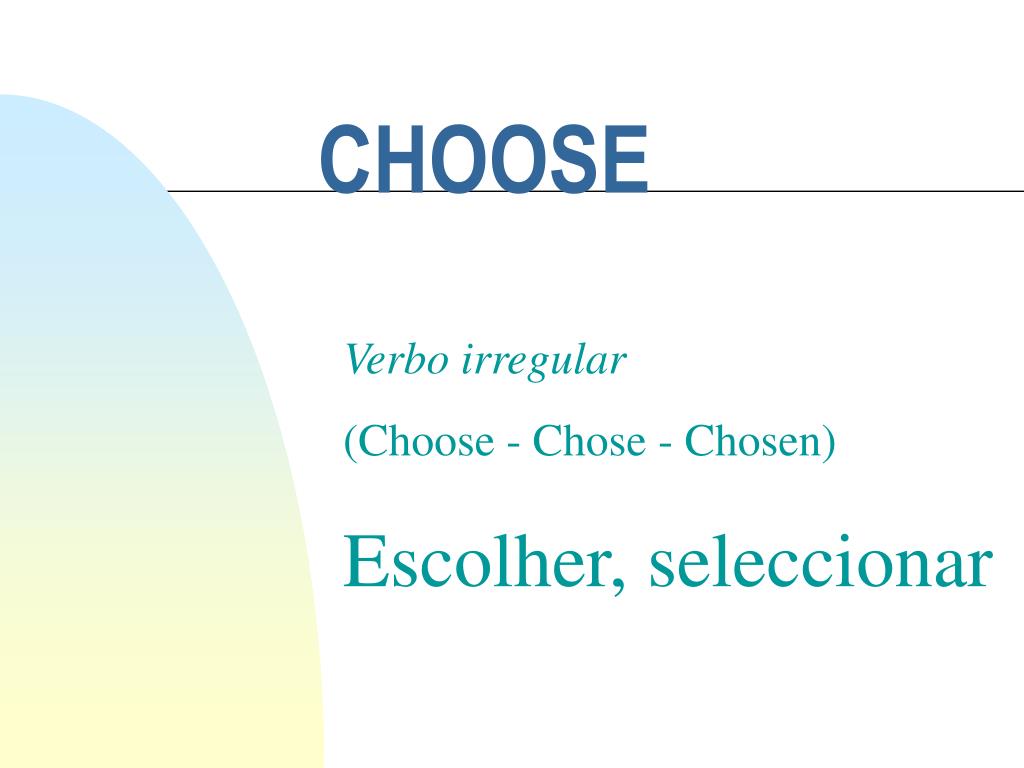 CHOOSE

Verbo irregular

(Choose - Chose - Chosen)

Escolher, seleccionar